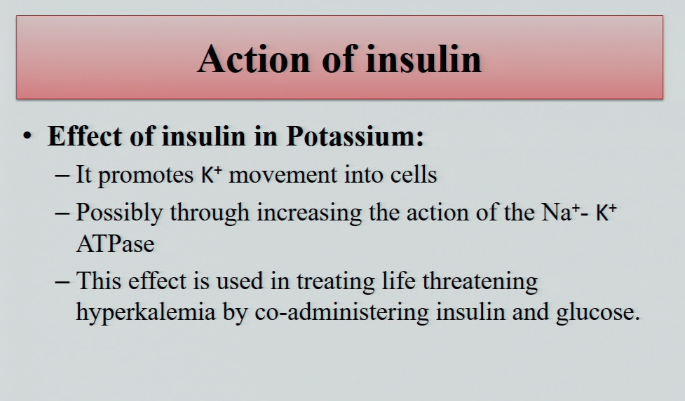 Action of insulin

• Effect of insulin in Potassium:
– It promotes $K^+$ movement into cells
– Possibly through increasing the action of the $Na^+$- $K^+$ ATPase
– This effect is used in treating life threatening hyperkalemia by co-administering insulin and glucose.